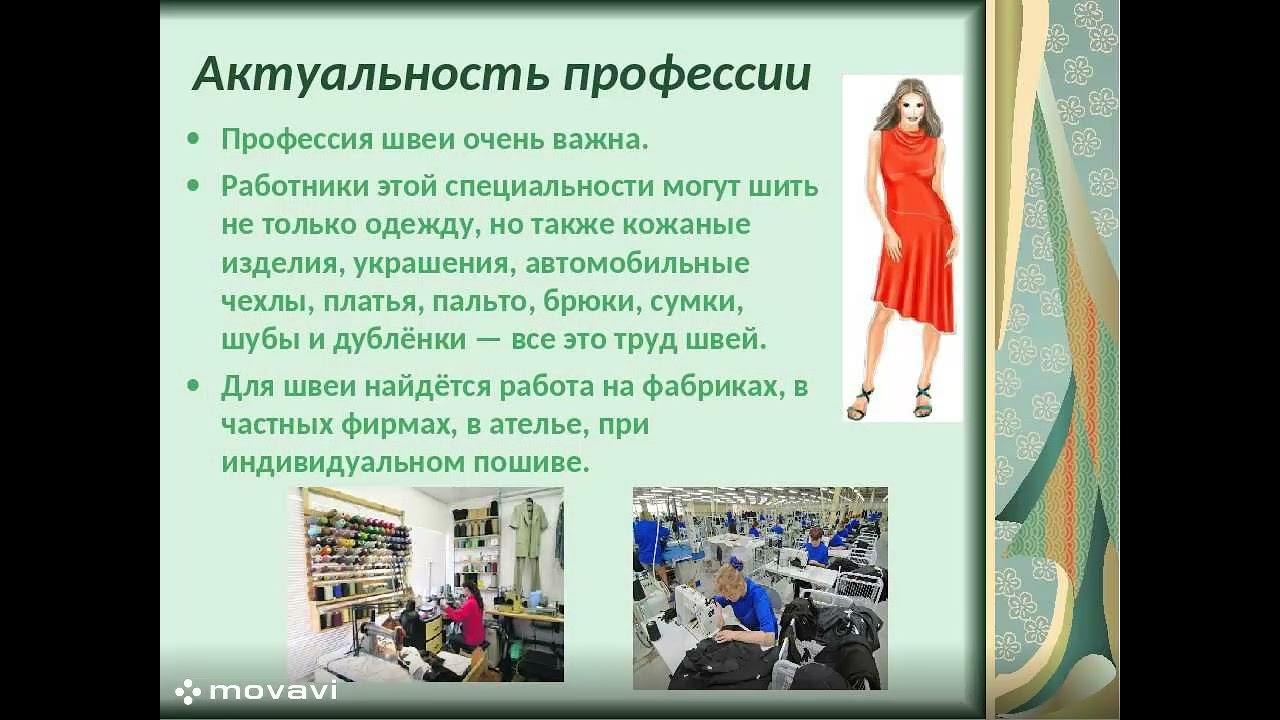 Актуальность профессии

• Профессия швеи очень важна.
• Работники этой специальности могут шить не только одежду, но также кожаные изделия, украшения, автомобильные чехлы, платья, пальто, брюки, сумки, шубы и дублёнки — все это труд швей.
• Для швеи найдётся работа на фабриках, в частных фирмах, в ателье, при индивидуальном пошиве.

movavi